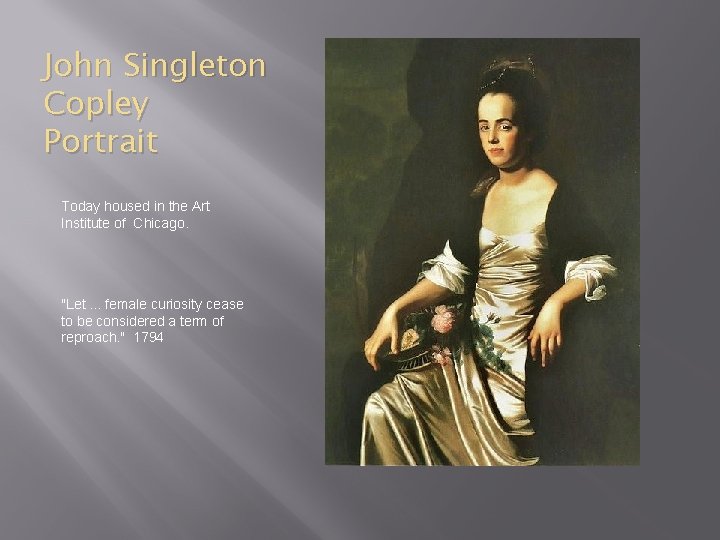 John Singleton Copley Portrait

Today housed in the Art Institute of Chicago.

"Let ... female curiosity cease to be considered a term of reproach." 1794